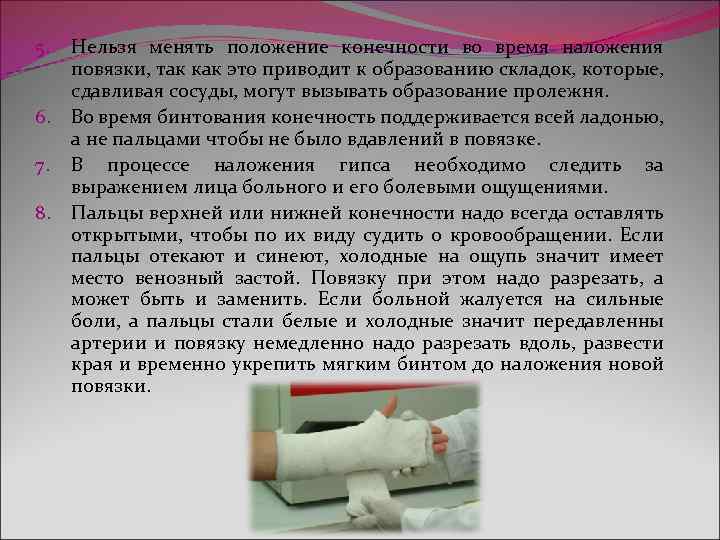 5. Нельзя менять положение конечности во время наложения повязки, так как это приводит к образованию складок, которые, сдавливая сосуды, могут вызывать образование пролежня.
6. Во время бинтования конечность поддерживается всей ладонью, а не пальцами чтобы не было вдавлений в повязке.
7. В процессе наложения гипса необходимо следить за выражением лица больного и его болевыми ощущениями.
8. Пальцы верхней или нижней конечности надо всегда оставлять открытыми, чтобы по их виду судить о кровообращении. Если пальцы отекают и синеют, холодные на ощупь значит имеет место венозный застой. Повязку при этом надо разрезать, а может быть и заменить. Если больной жалуется на сильные боли, а пальцы стали белые и холодные значит передавленны артерии и повязку немедленно надо разрезать вдоль, развести края и временно укрепить мягким бинтом до наложения новой повязки.